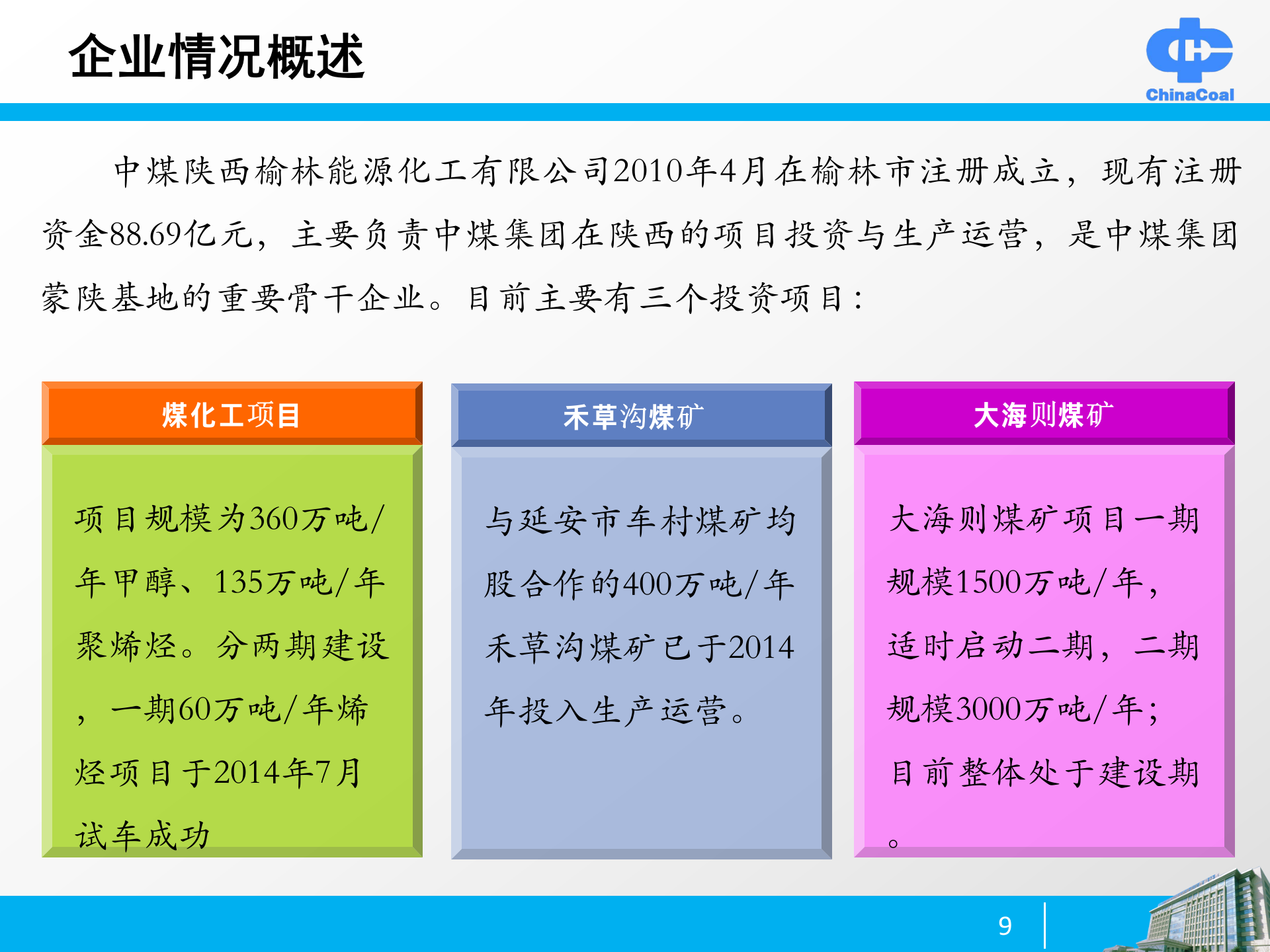 企业情况概述

ChinaCoal

中煤陕西榆林能源化工有限公司2010年4月在榆林市注册成立，现有注册资金88.69亿元，主要负责中煤集团在陕西的项目投资与生产运营，是中煤集团蒙陕基地的重要骨干企业。目前主要有三个投资项目：

煤化工项目

项目规模为360万吨/年甲醇、135万吨/年聚烯烃。分两期建设，一期60万吨/年烯烃项目于2014年7月试车成功

禾草沟煤矿

与延安市车村煤矿均股合作的400万吨/年禾草沟煤矿已于2014年投入生产运营。

大海则煤矿

大海则煤矿项目一期规模1500万吨/年，适时启动二期，二期规模3000万吨/年；目前整体处于建设期。

9